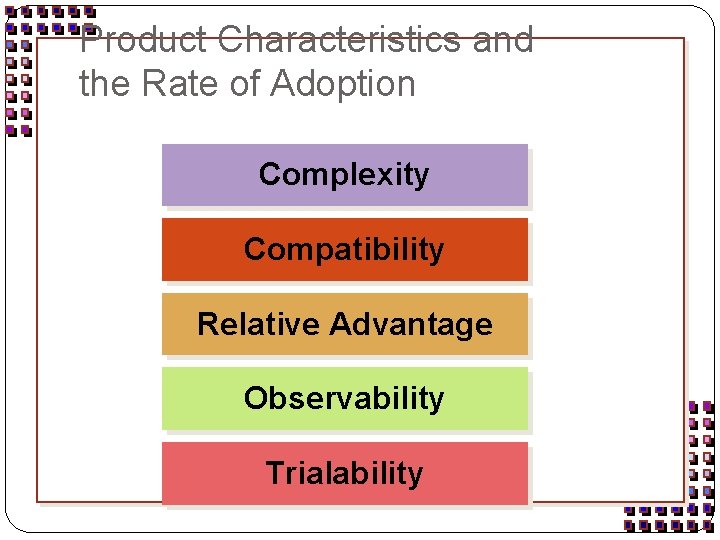 Product Characteristics and the Rate of Adoption

Complexity

Compatibility

Relative Advantage

Observability

Trialability